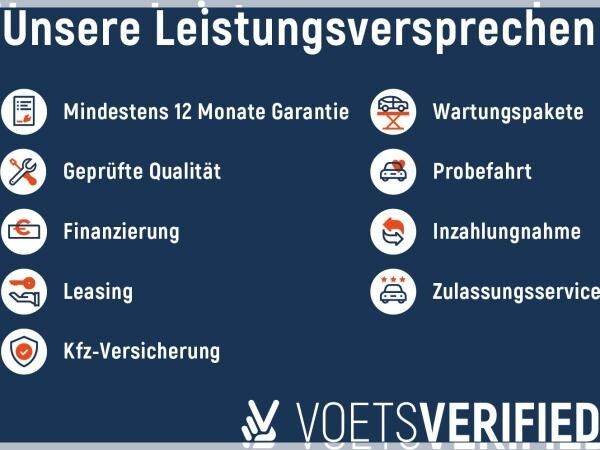 Unsere Leistungsversprechen

Mindestens 12 Monate Garantie

Geprüfte Qualität

Finanzierung

Leasing

Kfz-Versicherung

Wartungspakete

Probefahrt

Inzahlungnahme

Zulassungsservice

VOETSVERIFIED